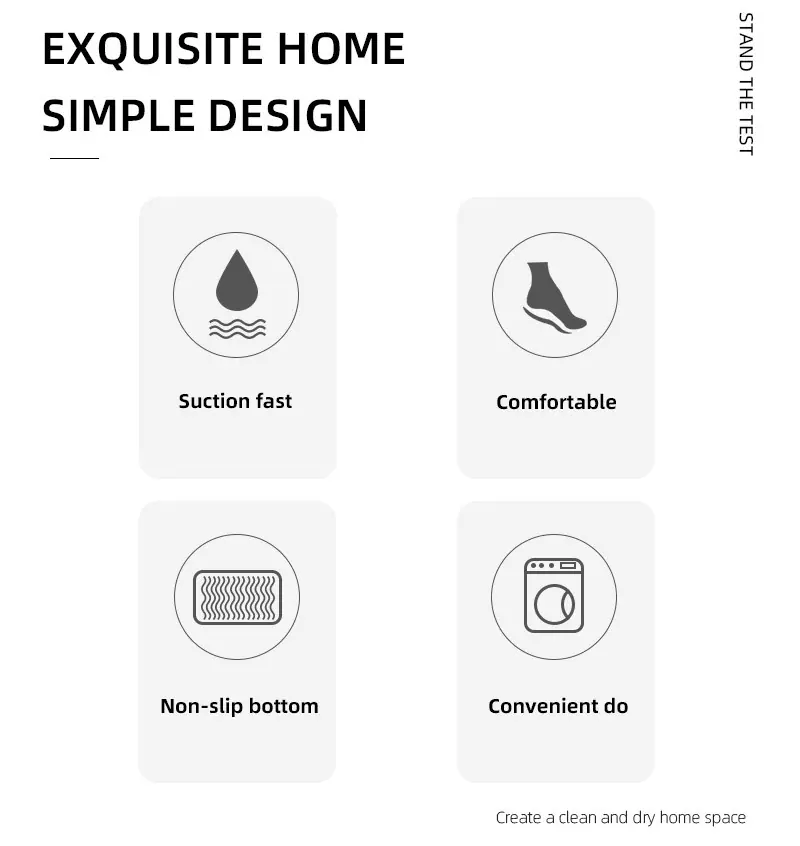 EXQUISITE HOME
SIMPLE DESIGN

STAND THE TEST

Suction fast

Comfortable

Non-slip bottom

Convenient do

Create a clean and dry home space